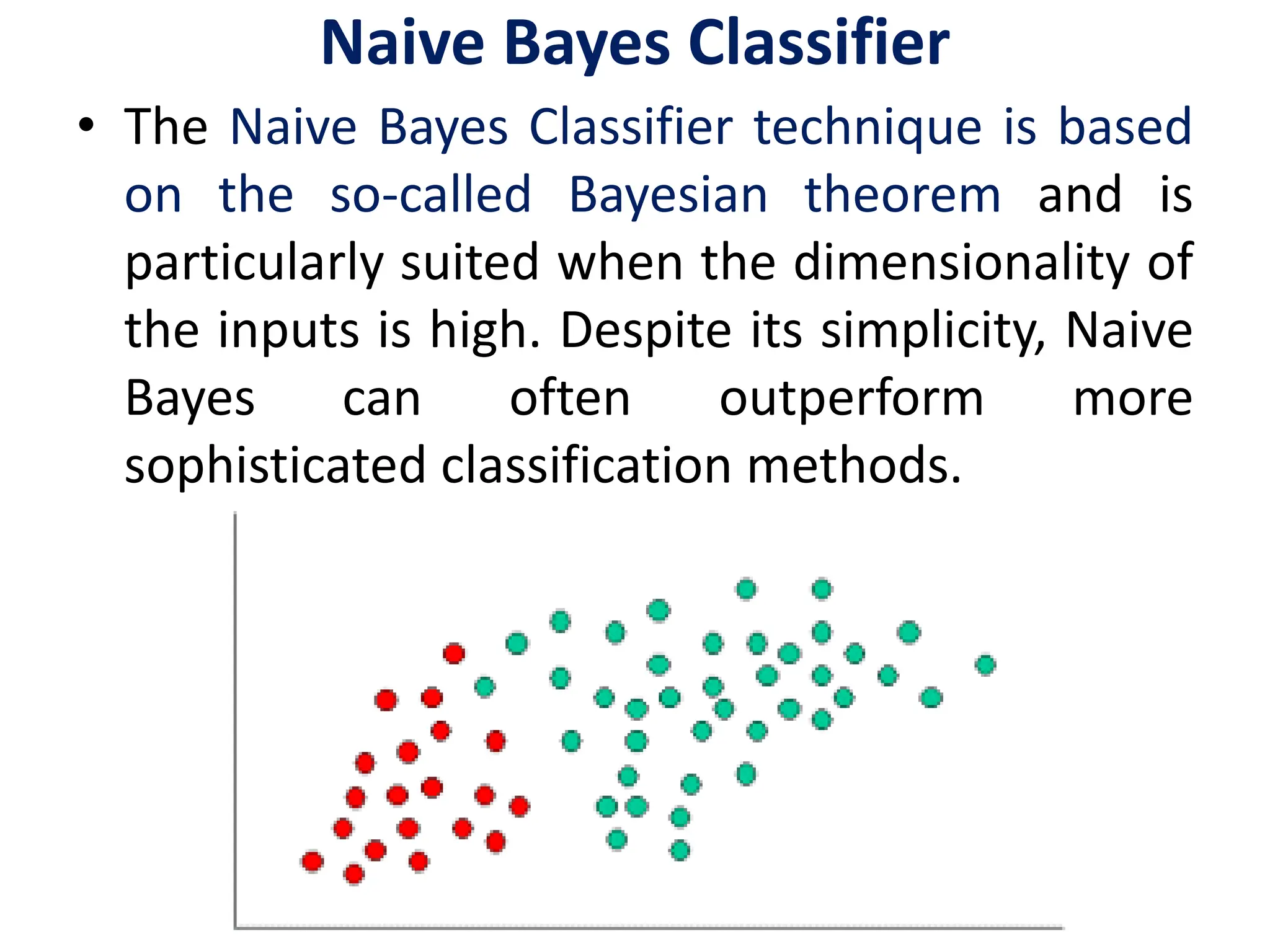 Naive Bayes Classifier

• The Naive Bayes Classifier technique is based on the so-called Bayesian theorem and is particularly suited when the dimensionality of the inputs is high. Despite its simplicity, Naive Bayes can often outperform more sophisticated classification methods.